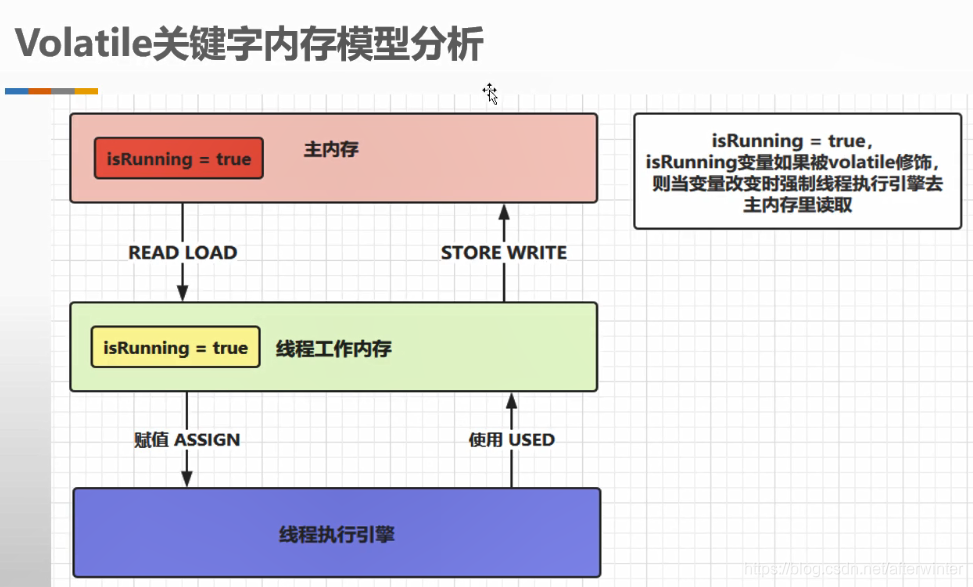 Volatile关键字内存模型分析

isRunning = true

主内存

isRunning = true，
isRunning变量如果被volatile修饰，
则当变量改变时强制线程执行引擎去
主内存里读取

READ LOAD

STORE WRITE

isRunning = true

线程工作内存

赋值 ASSIGN

使用 USED

线程执行引擎

https://blog.csdn.net/afterwinter